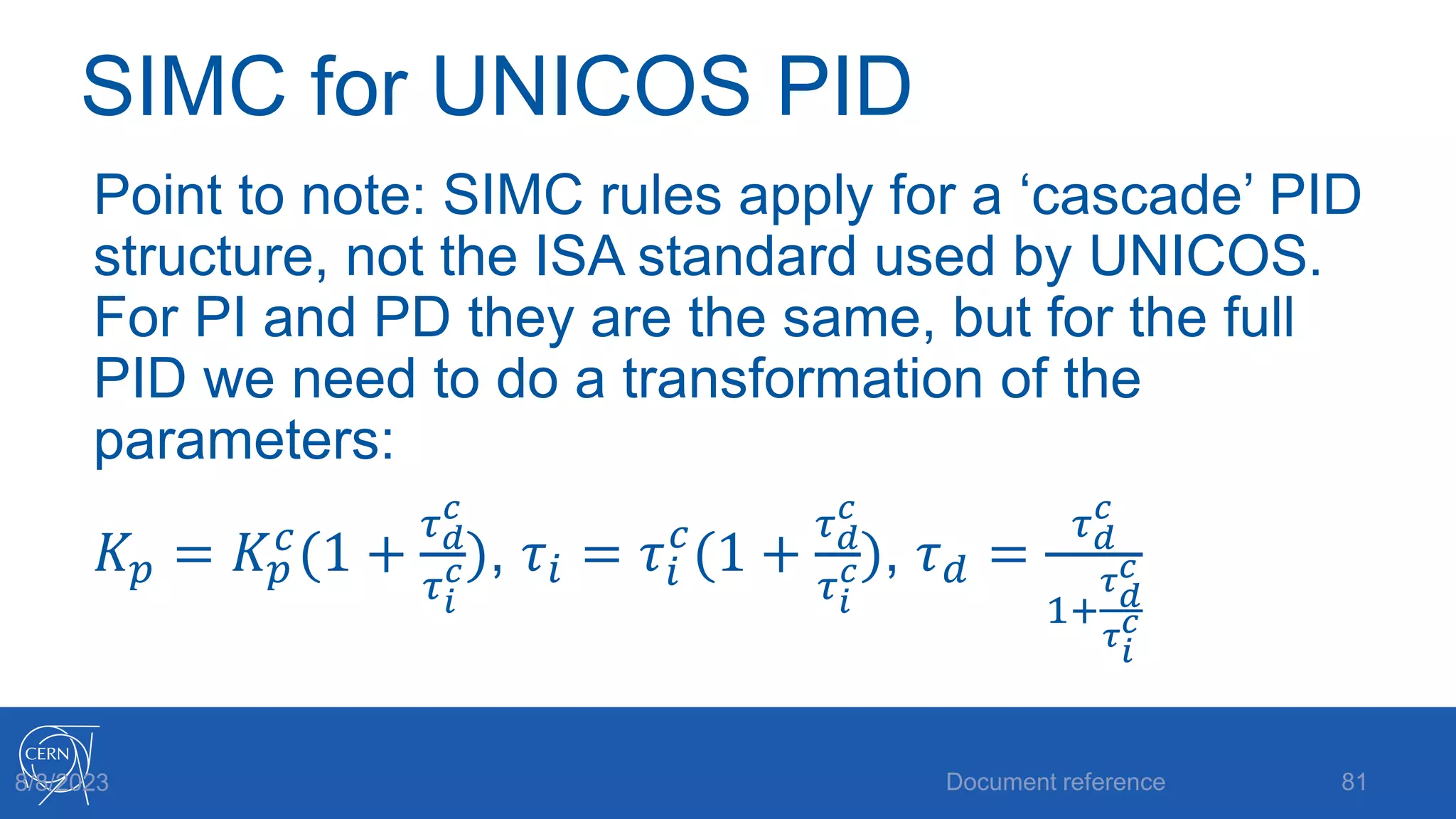 SIMC for UNICOS PID

Point to note: SIMC rules apply for a ‘cascade’ PID structure, not the ISA standard used by UNICOS. For PI and PD they are the same, but for the full PID we need to do a transformation of the parameters:

$K_p = K_p^c(1 + \frac{\tau_d^c}{\tau_i^c})$, $\tau_i = \tau_i^c(1 + \frac{\tau_d^c}{\tau_i^c})$, $\tau_d = \frac{\tau_d^c}{1+\frac{\tau_d^c}{\tau_i^c}}$

CERN

8/8/2023

Document reference

81